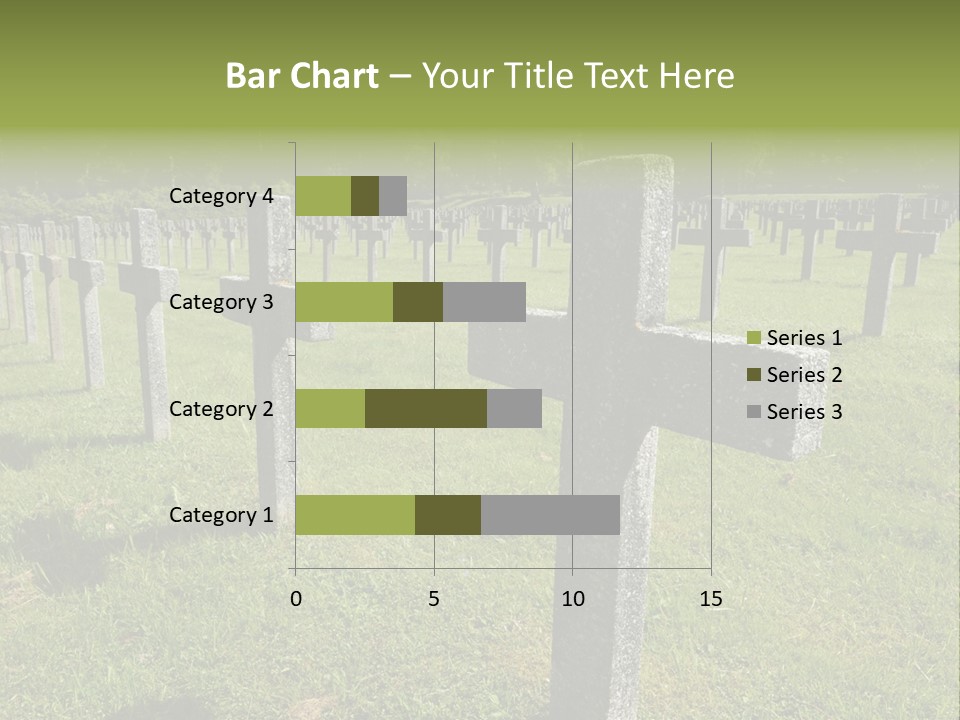 Bar Chart – Your Title Text Here

Category 4
Category 3
Category 2
Category 1

0 5 10 15

Series 1
Series 2
Series 3